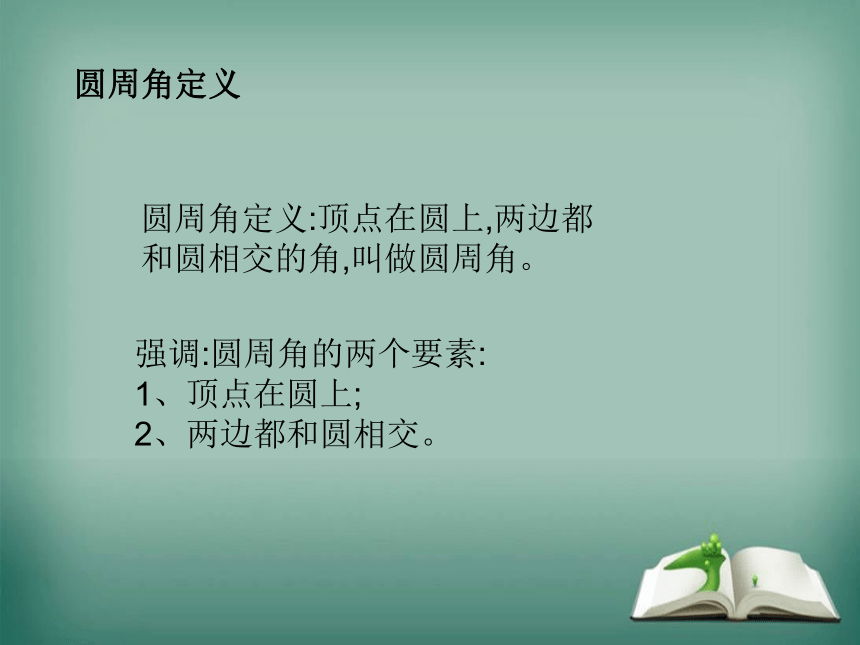 圆周角定义

圆周角定义:顶点在圆上,两边都和圆相交的角,叫做圆周角。

强调:圆周角的两个要素:
1、顶点在圆上;
2、两边都和圆相交。